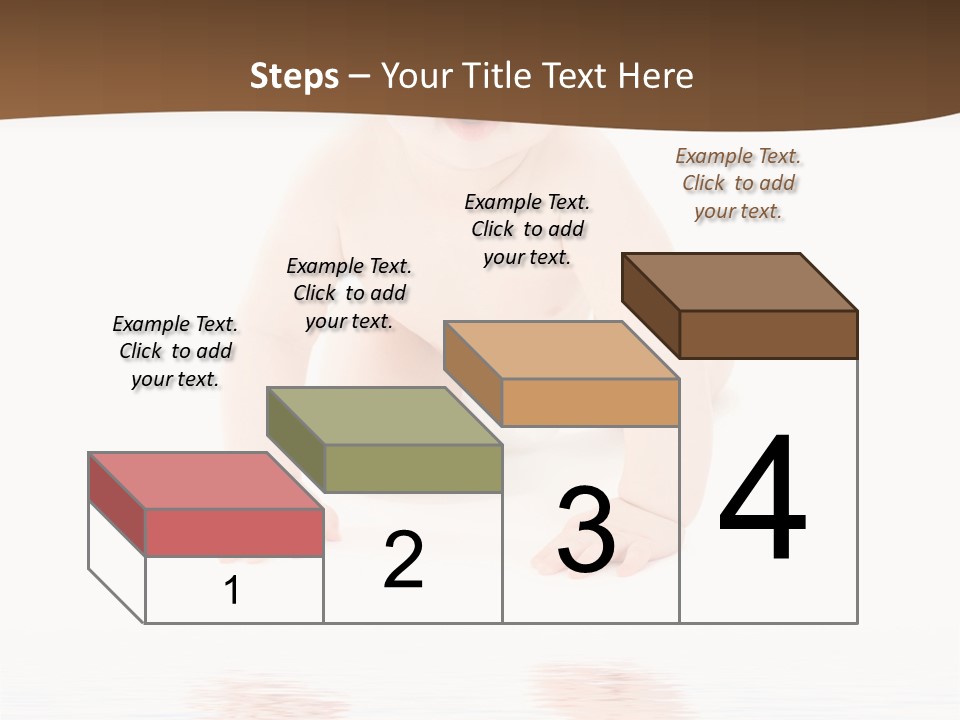 Steps – Your Title Text Here

Example Text. Click to add your text.

Example Text. Click to add your text.

Example Text. Click to add your text.

Example Text. Click to add your text.

1

2

3

4